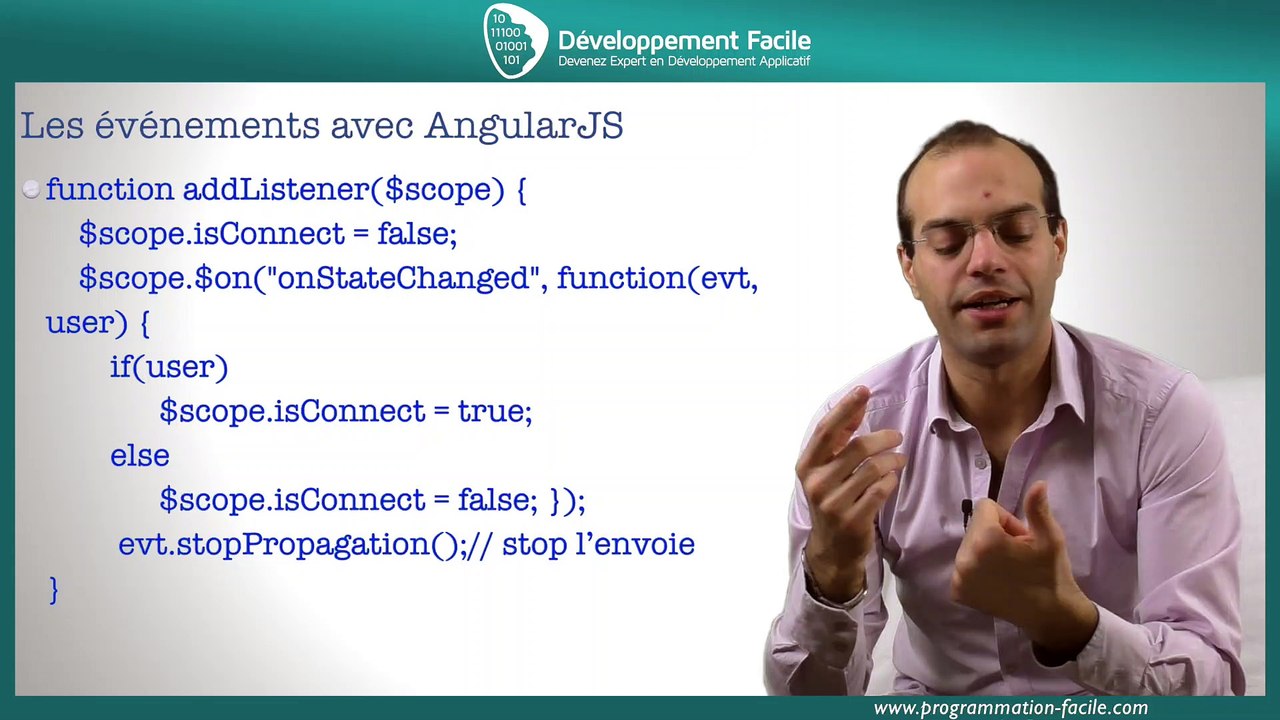 10
11100
01001
101
Développement Facile
Devenez Expert en Développement Applicatif

Les événements avec AngularJS

• function addListener($scope) {
$scope.isConnect = false;
$scope.$on("onStateChanged", function(evt, user) {
if(user)
$scope.isConnect = true;
else
$scope.isConnect = false; });
evt.stopPropagation();// stop l'envoie
}

www.programmation-facile.com